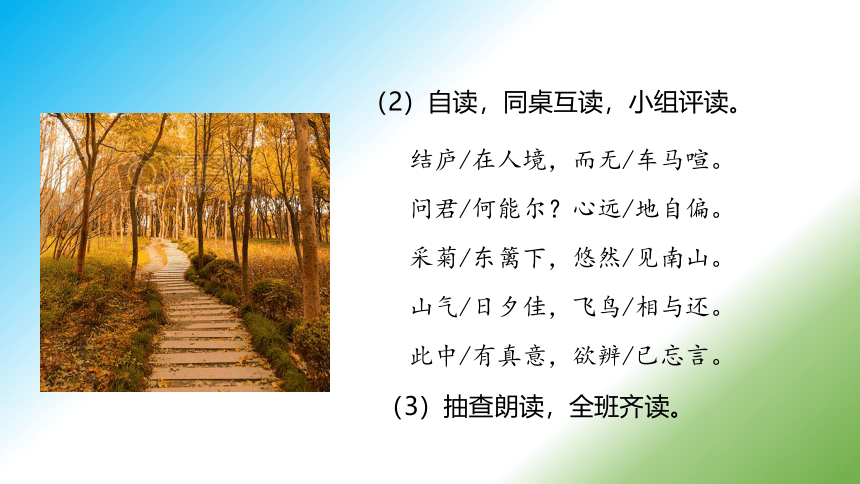 （2）自读，同桌互读，小组评读。

结庐/在人境，而无/车马喧。

问君/何能尔？心远/地自偏。

采菊/东篱下，悠然/见南山。

山气/日夕佳，飞鸟/相与还。

此中/有真意，欲辨/已忘言。

（3）抽查朗读，全班齐读。